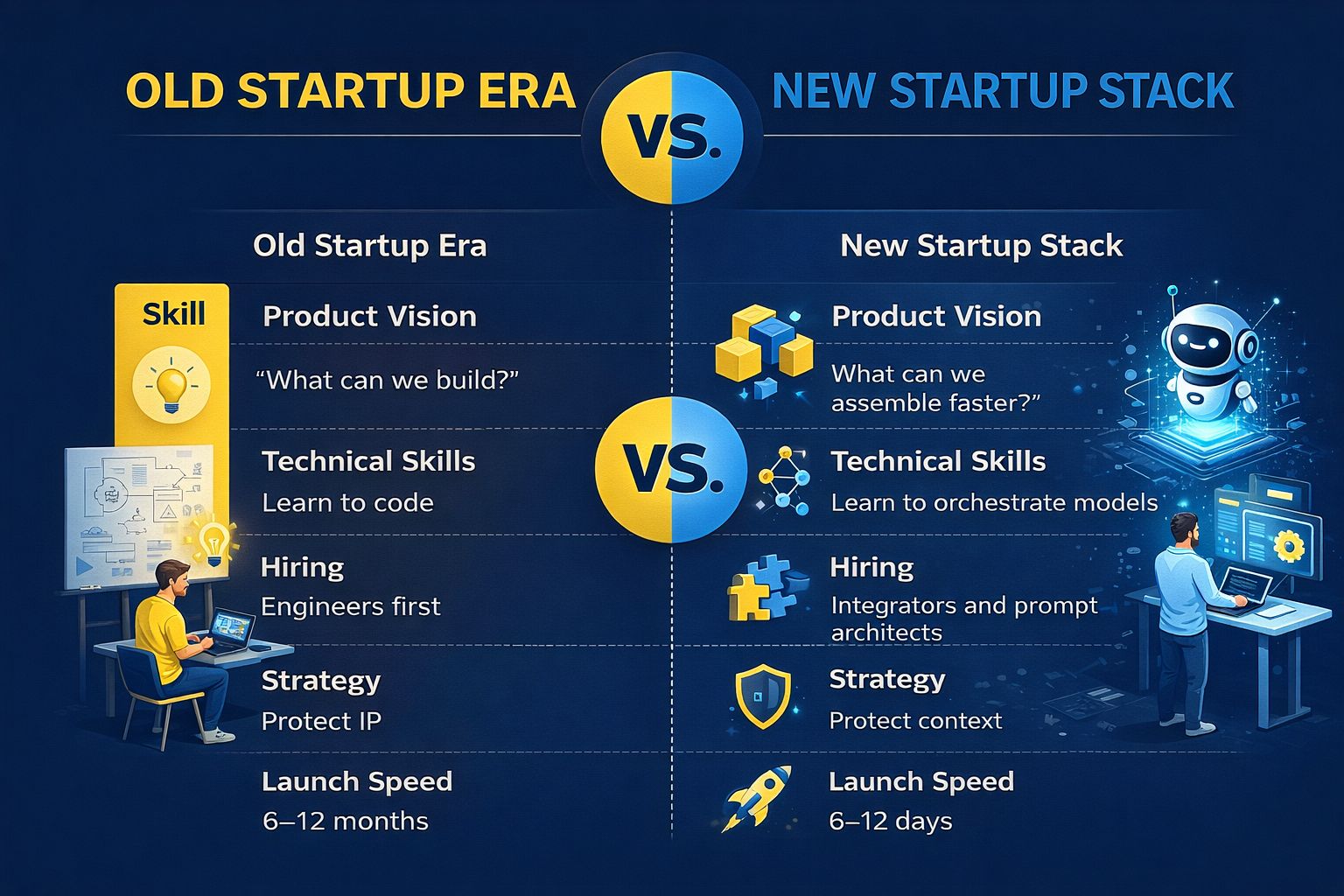 OLD STARTUP ERA VS. NEW STARTUP STACK

Old Startup Era

Skill

Product Vision
“What can we build?”

Technical Skills
Learn to code

Hiring
Engineers first

Strategy
Protect IP

Launch Speed
6–12 months

VS.

New Startup Stack

Product Vision
What can we assemble faster?”

Technical Skills
Learn to orchestrate models

Hiring
Integrators and prompt architects

Strategy
Protect context

Launch Speed
6–12 days